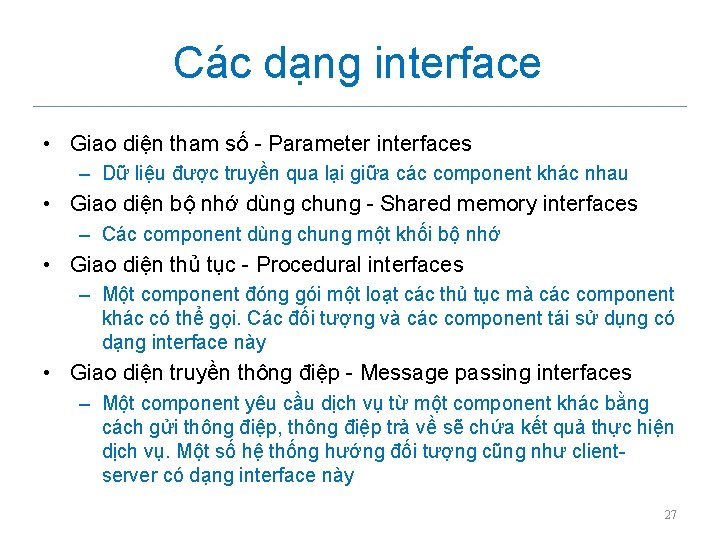 Các dạng interface

• Giao diện tham số - Parameter interfaces
 – Dữ liệu được truyền qua lại giữa các component khác nhau
• Giao diện bộ nhớ dùng chung - Shared memory interfaces
 – Các component dùng chung một khối bộ nhớ
• Giao diện thủ tục - Procedural interfaces
 – Một component đóng gói một loạt các thủ tục mà các component khác có thể gọi. Các đối tượng và các component tái sử dụng có dạng interface này
• Giao diện truyền thông điệp - Message passing interfaces
 – Một component yêu cầu dịch vụ từ một component khác bằng cách gửi thông điệp, thông điệp trả về sẽ chứa kết quả thực hiện dịch vụ. Một số hệ thống hướng đối tượng cũng như client-server có dạng interface này

27